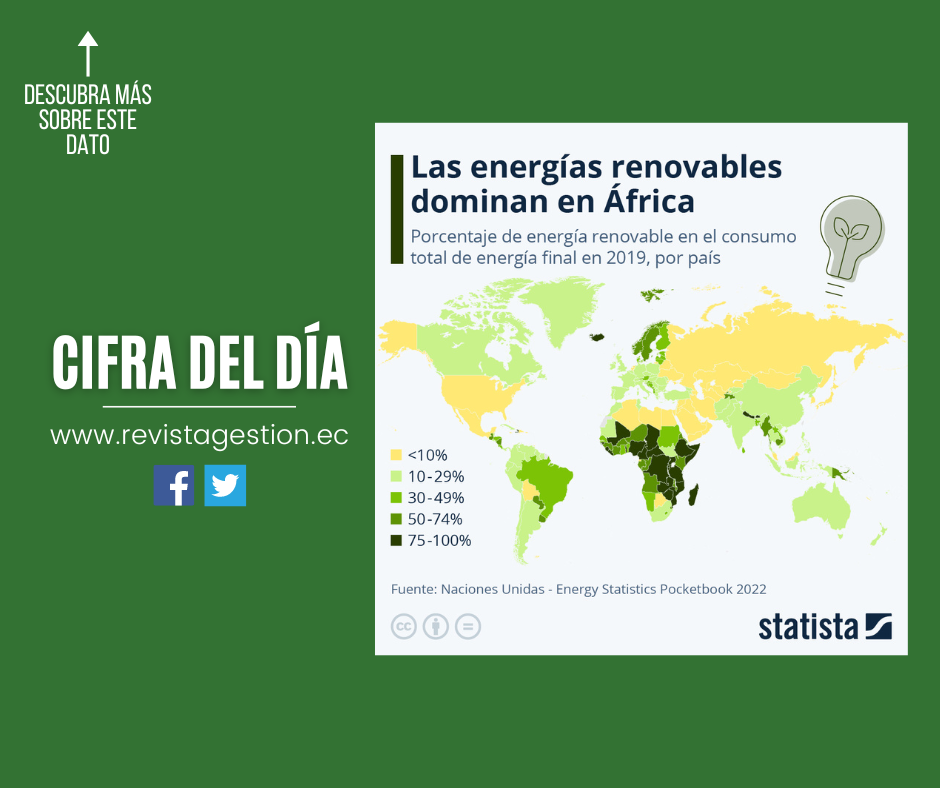 DESCUBRA MÁS SOBRE ESTE DATO

CIFRA DEL DÍA

www.revistagestion.ec

Las energías renovables dominan en África

Porcentaje de energía renovable en el consumo total de energía final en 2019, por país

<10%
10-29%
30-49%
50-74%
75-100%

Fuente: Naciones Unidas - Energy Statistics Pocketbook 2022

statista